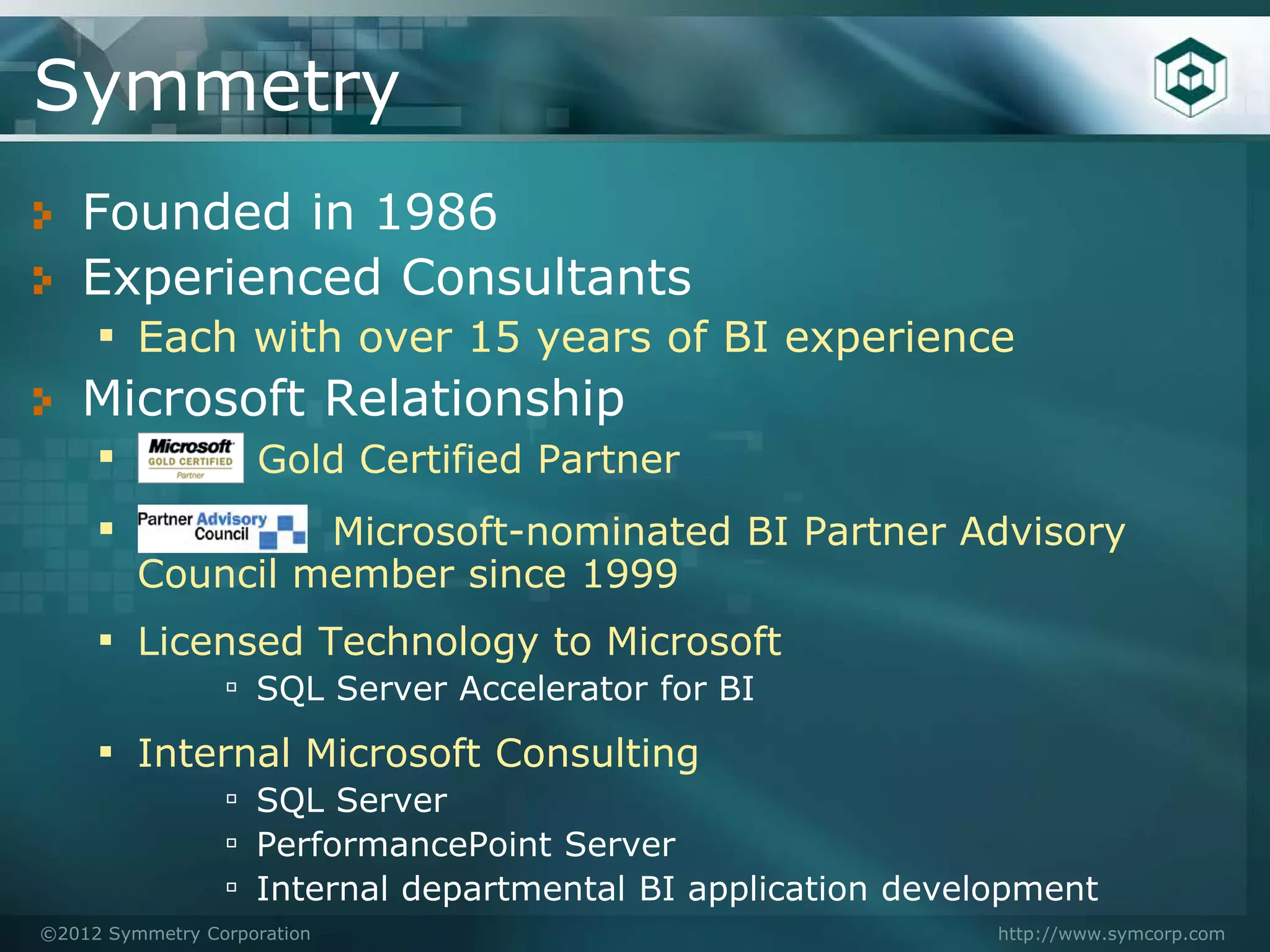 Symmetry

Founded in 1986

Experienced Consultants

Each with over 15 years of BI experience

Microsoft Relationship

Microsoft GOLD CERTIFIED Partner Gold Certified Partner

Partner Advisory Council Microsoft-nominated BI Partner Advisory Council member since 1999

Licensed Technology to Microsoft

SQL Server Accelerator for BI

Internal Microsoft Consulting

SQL Server

PerformancePoint Server

Internal departmental BI application development

©2012 Symmetry Corporation

http://www.symcorp.com